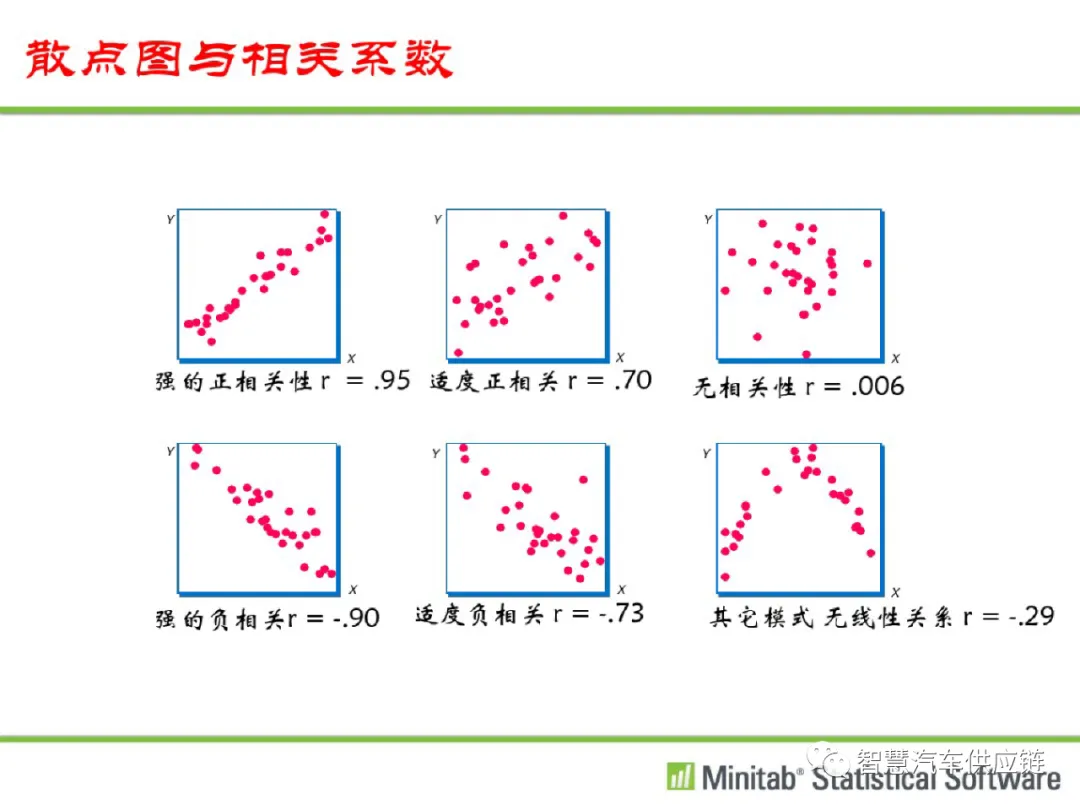 散点图与相关系数

Y
X
强的正相关性 r = .95

Y
X
适度正相关 r = .70

Y
X
无相关性 r = .006

Y
X
强的负相关r = -.90

Y
X
适度负相关 r = -.73

Y
X
其它模式 无线性关系 r = -.29

智慧汽车供应链

Minitab® Statistical Software